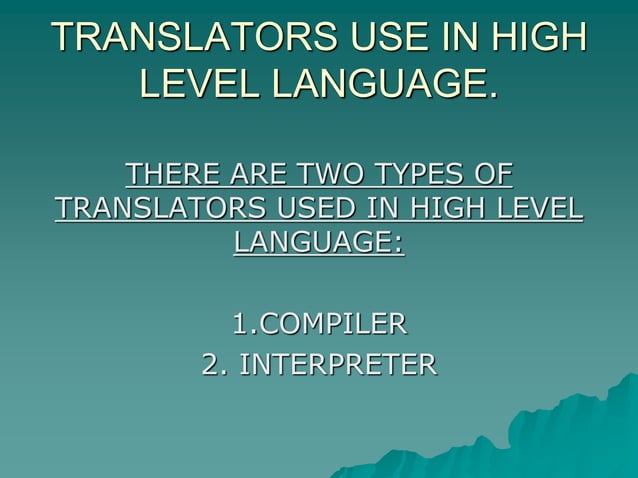 TRANSLATORS USE IN HIGH LEVEL LANGUAGE.

THERE ARE TWO TYPES OF TRANSLATORS USED IN HIGH LEVEL LANGUAGE:

1.COMPILER
2. INTERPRETER